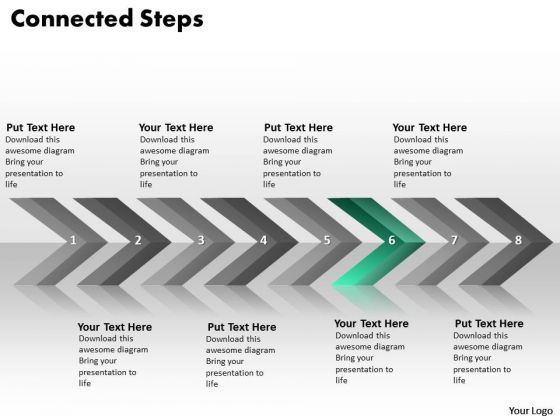 Connected Steps

Put Text Here
Download this awesome diagram Bring your presentation to life

Your Text Here
Download this awesome diagram Bring your presentation to life

Put Text Here
Download this awesome diagram Bring your presentation to life

Your Text Here
Download this awesome diagram Bring your presentation to life

1 2 3 4 5 6 7 8

Your Text Here
Download this awesome diagram Bring your presentation to life

Put Text Here
Download this awesome diagram Bring your presentation to life

Your Text Here
Download this awesome diagram Bring your presentation to life

Put Text Here
Download this awesome diagram Bring your presentation to life

Your Logo